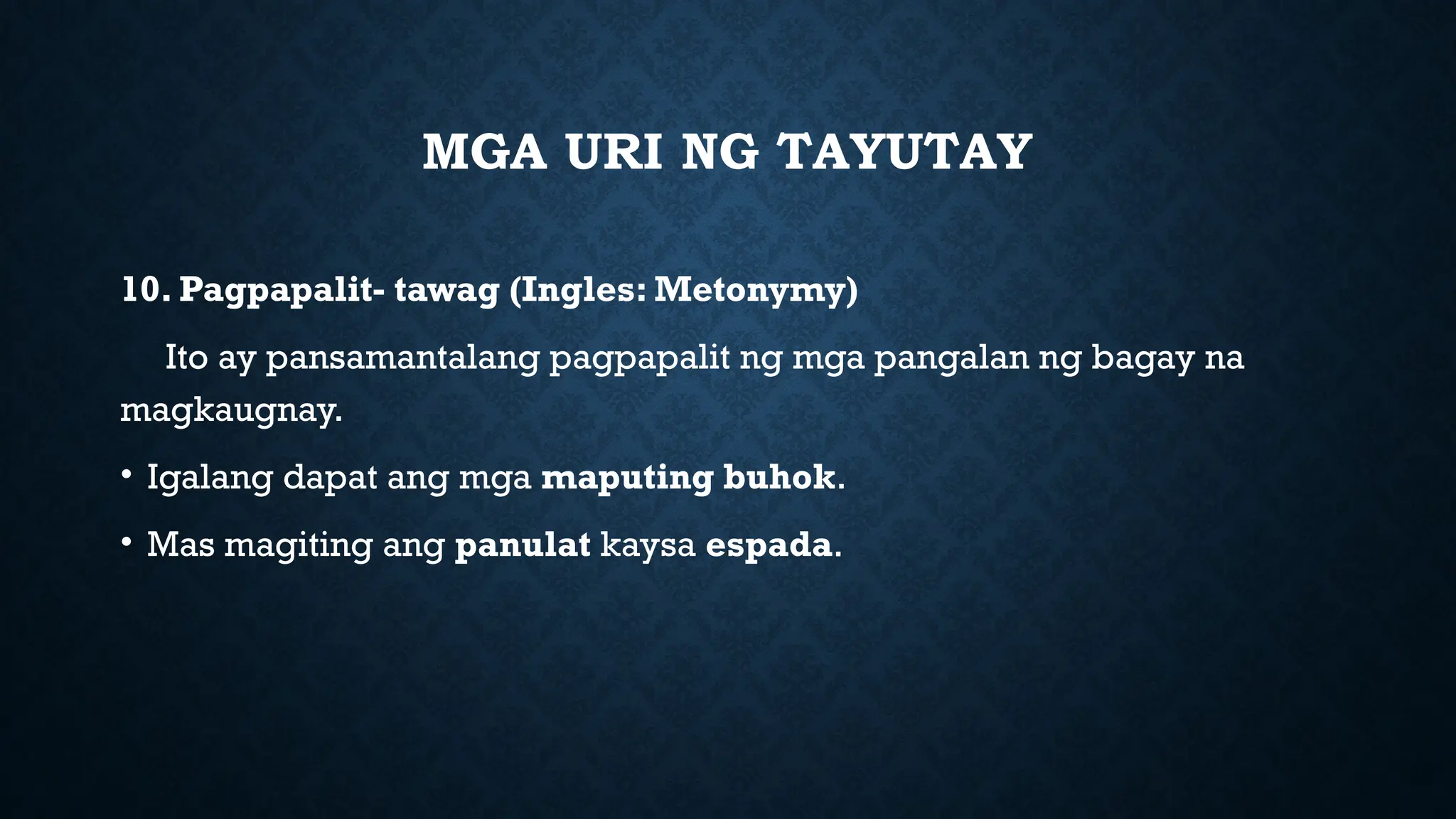 MGA URI NG TAYUTAY

10. Pagpapalit- tawag (Ingles: Metonymy)

Ito ay pansamantalang pagpapalit ng mga pangalan ng bagay na magkaugnay.

• Igalang dapat ang mga maputing buhok.

• Mas magiting ang panulat kaysa espada.